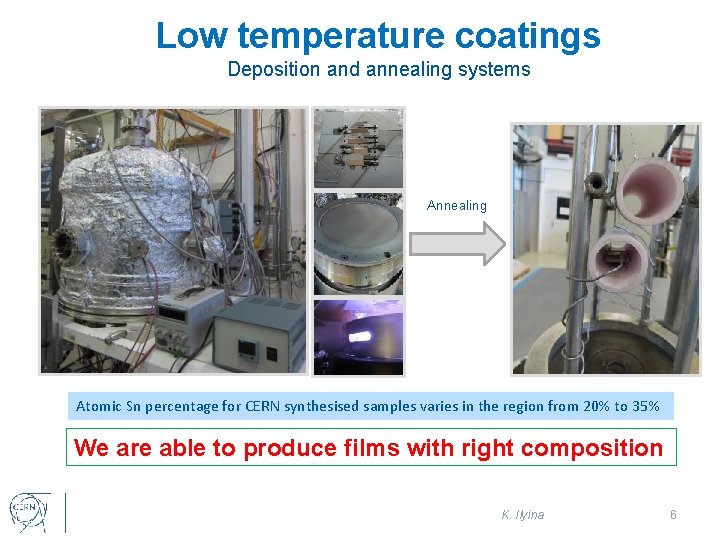 Low temperature coatings
Deposition and annealing systems

Annealing

Atomic Sn percentage for CERN synthesised samples varies in the region from 20% to 35%

We are able to produce films with right composition

CERN

K. Ilyina

6